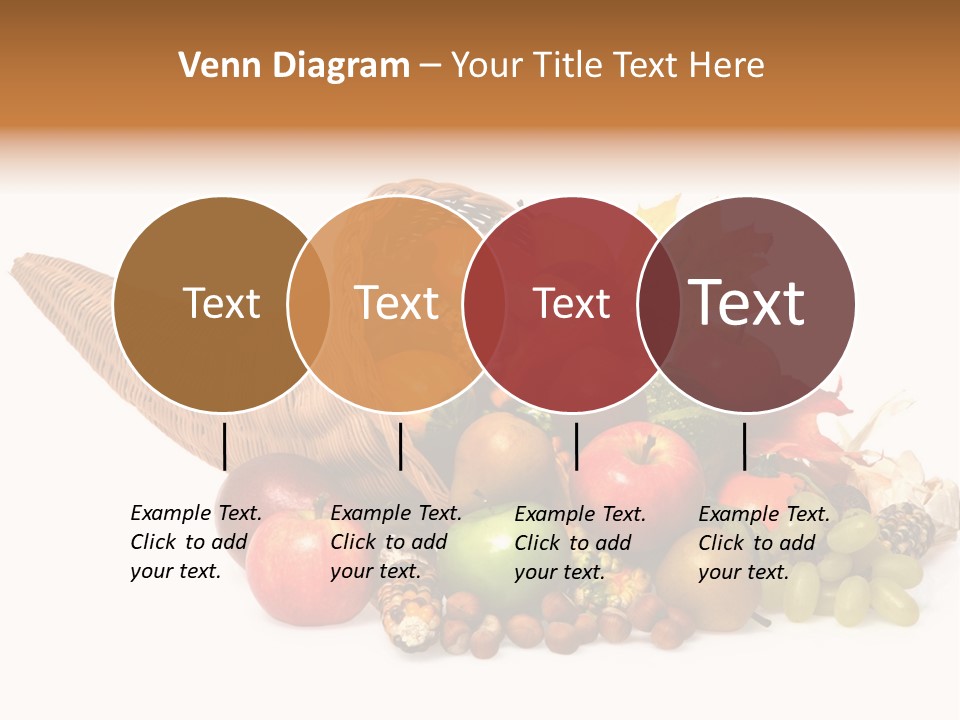 Venn Diagram – Your Title Text Here

Text

Text

Text

Text

Example Text. Click to add your text.

Example Text. Click to add your text.

Example Text. Click to add your text.

Example Text. Click to add your text.